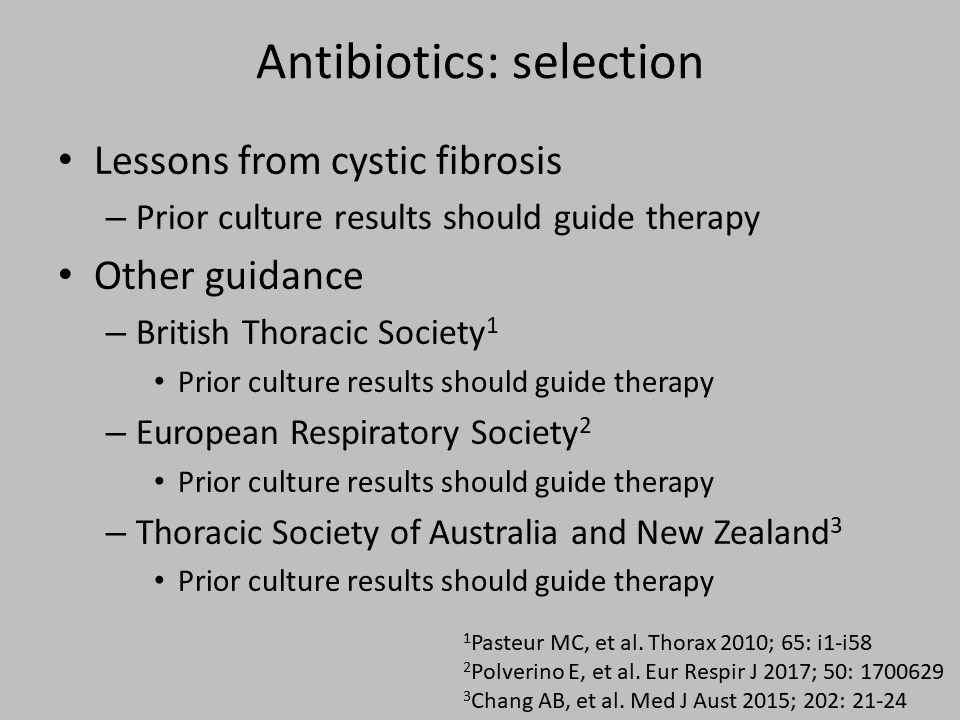 Antibiotics: selection

• Lessons from cystic fibrosis
– Prior culture results should guide therapy

• Other guidance
– British Thoracic Society$^1$
• Prior culture results should guide therapy
– European Respiratory Society$^2$
• Prior culture results should guide therapy
– Thoracic Society of Australia and New Zealand$^3$
• Prior culture results should guide therapy

$^1$Pasteur MC, et al. Thorax 2010; 65: i1-i58
$^2$Polverino E, et al. Eur Respir J 2017; 50: 1700629
$^3$Chang AB, et al. Med J Aust 2015; 202: 21-24